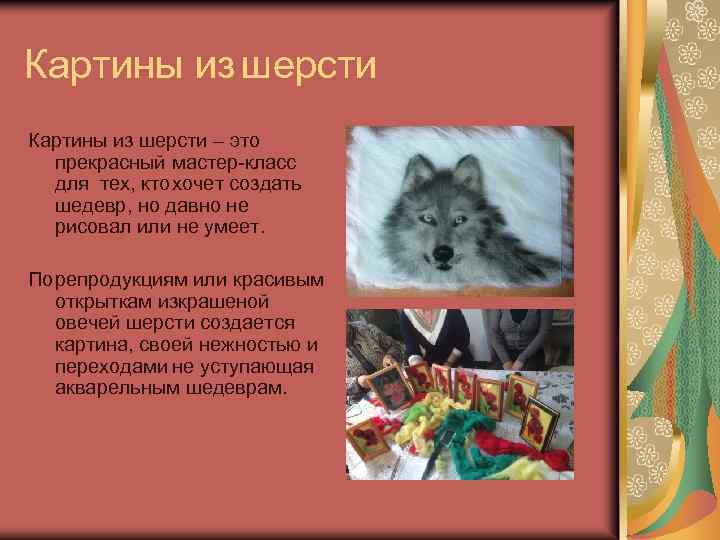 Картины из шерсти

Картины из шерсти – это прекрасный мастер-класс для тех, кто хочет создать шедевр, но давно не рисовал или не умеет.

По репродукциям или красивым открыткам из крашеной овечей шерсти создается картина, своей нежностью и переходами не уступающая акварельным шедеврам.